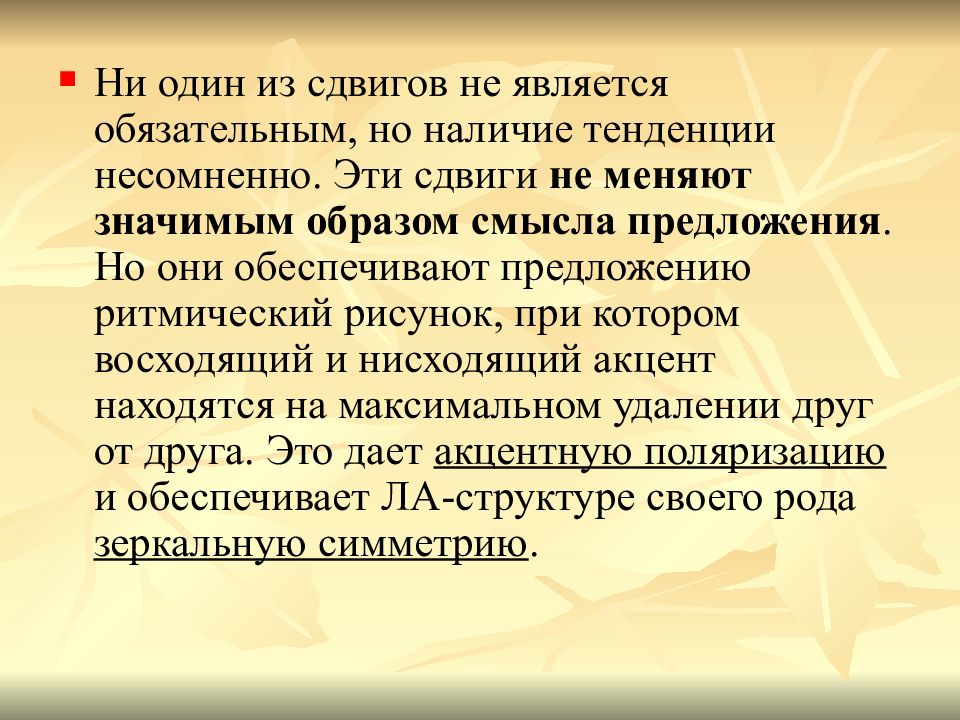 Ни один из сдвигов не является обязательным, но наличие тенденции несомненно. Эти сдвиги не меняют значимым образом смысла предложения. Но они обеспечивают предложению ритмический рисунок, при котором восходящий и нисходящий акцент находятся на максимальном удалении друг от друга. Это дает акцентную поляризацию и обеспечивает ЛА-структуре своего рода зеркальную симметрию.